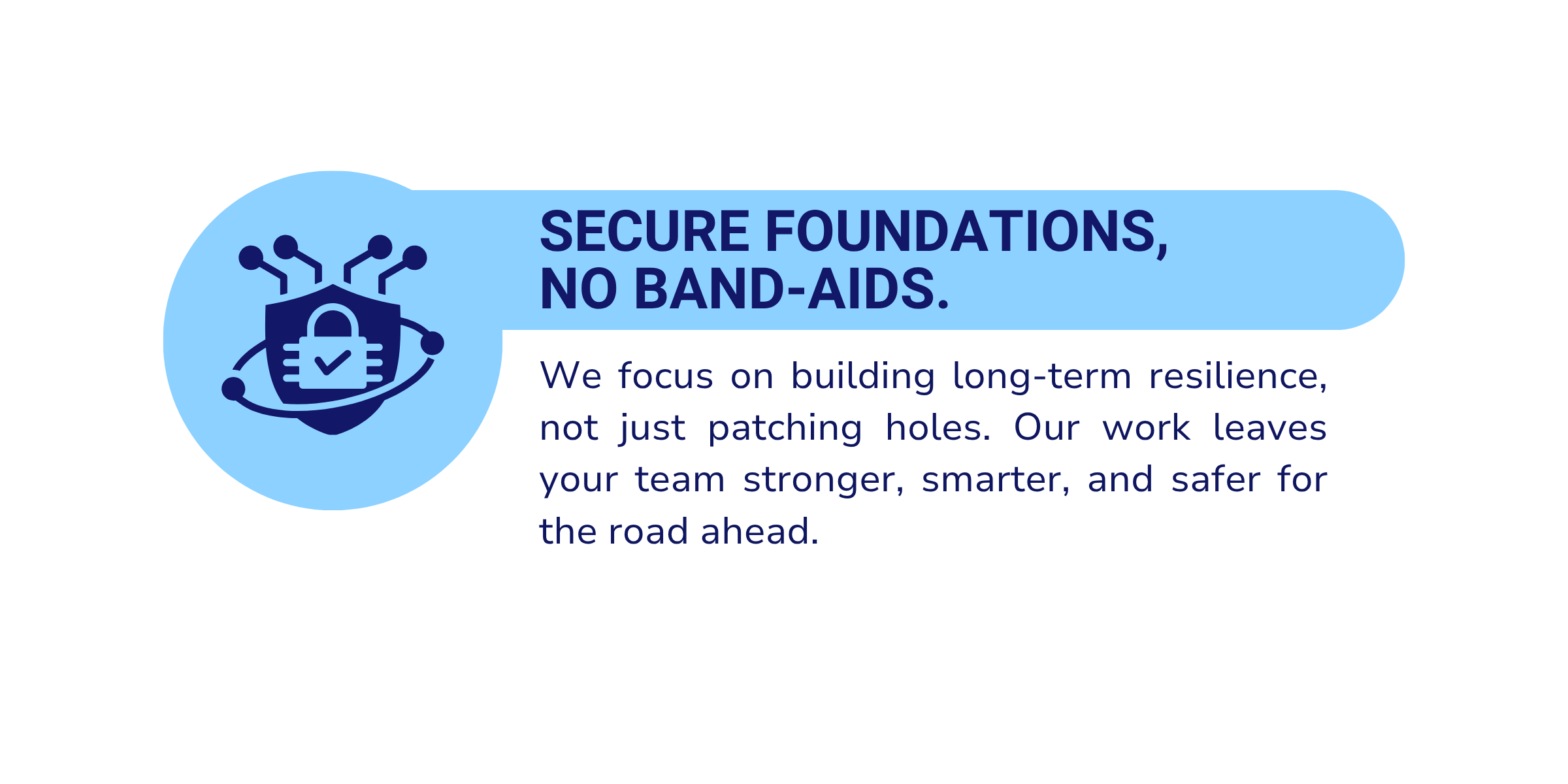 SECURE FOUNDATIONS,
NO BAND-AIDS.

We focus on building long-term resilience, not just patching holes. Our work leaves your team stronger, smarter, and safer for the road ahead.